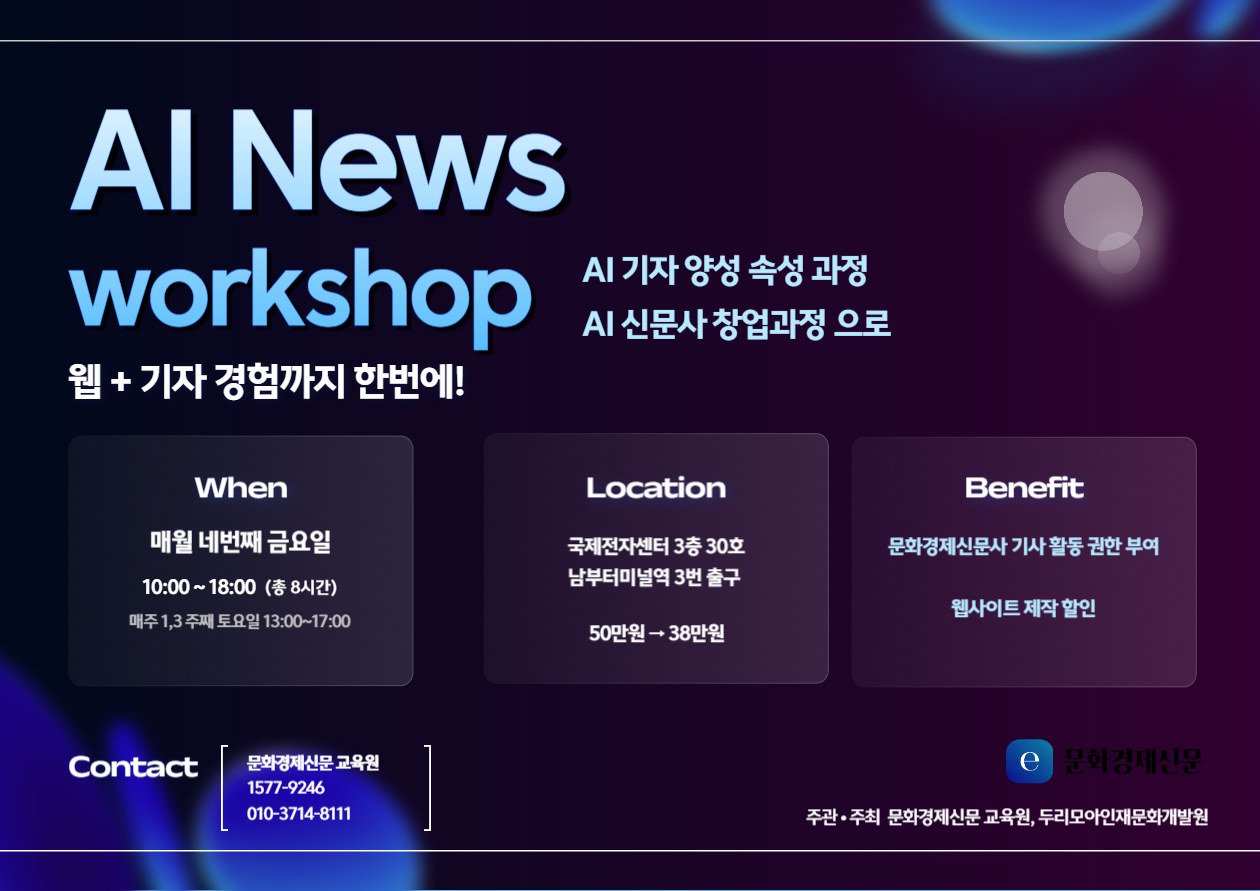 AI News workshop

AI 기자 양성 속성 과정
AI 신문사 창업과정 으로

웹 + 기자 경험까지 한번에!

When

매월 네번째 금요일

10:00 ~ 18:00 (총 8시간)

매주 1,3 주째 토요일 13:00~17:00

Location

국제전자센터 3층 30호
남부터미널역 3번 출구

50만원 → 38만원

Benefit

문화경제신문사 기사 활동 권한 부여

웹사이트 제작 할인

Contact

문화경제신문 교육원
1577-9246
010-3714-8111

e 문화경제신문

주관 • 주최 문화경제신문 교육원, 두리모아인재문화개발원